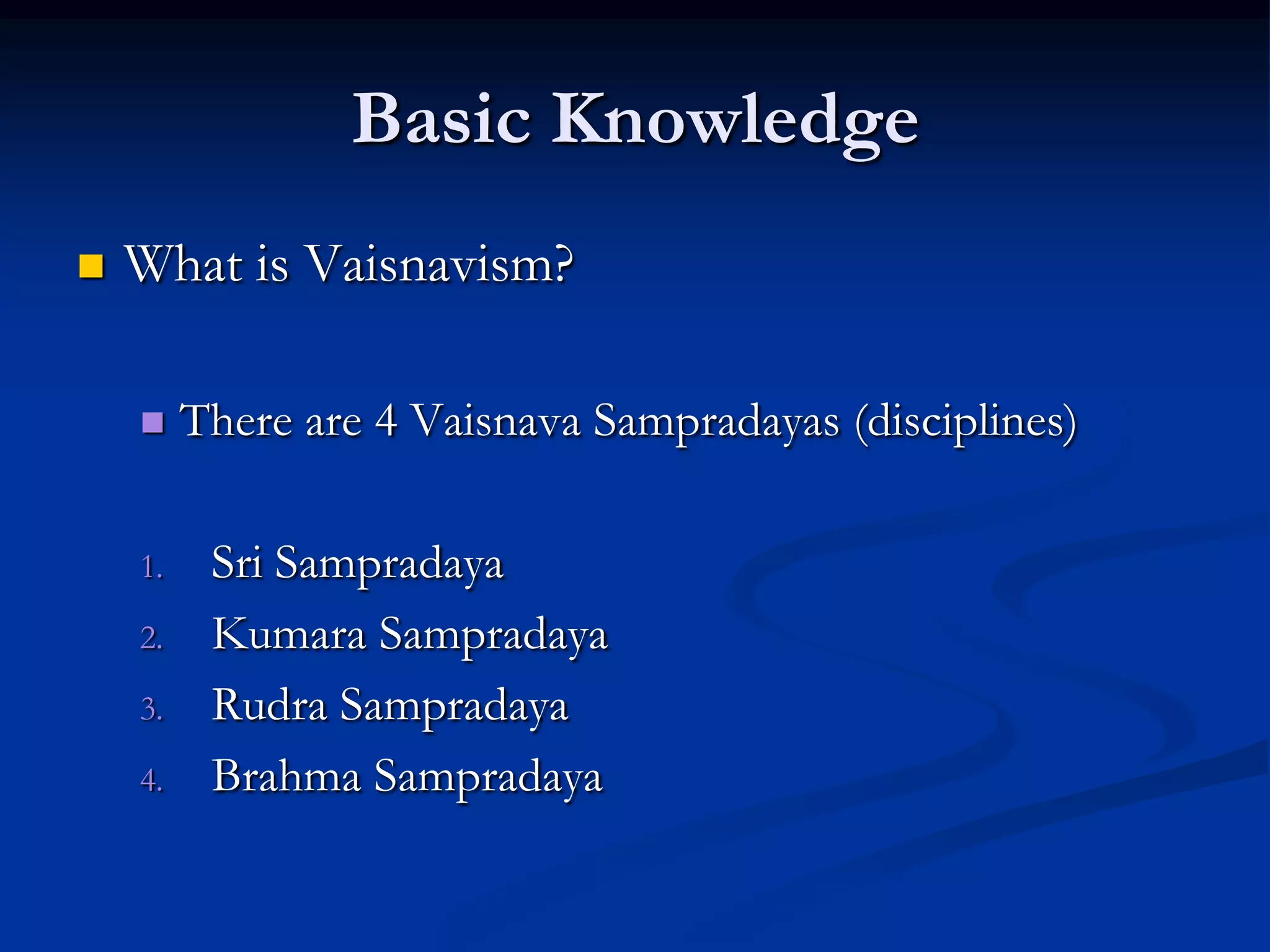 Basic Knowledge

What is Vaisnavism?

There are 4 Vaisnava Sampradayas (disciplines)

1. Sri Sampradaya
2. Kumara Sampradaya
3. Rudra Sampradaya
4. Brahma Sampradaya